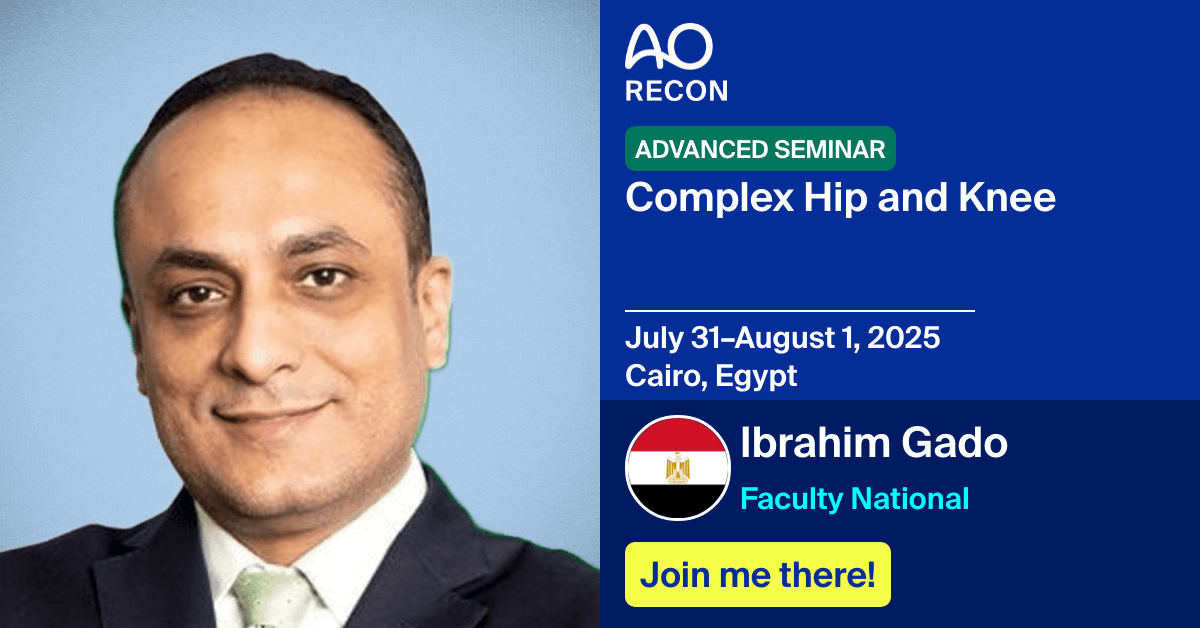 AO
RECON

ADVANCED SEMINAR

Complex Hip and Knee

July 31–August 1, 2025
Cairo, Egypt

Ibrahim Gado

Faculty National

Join me there!